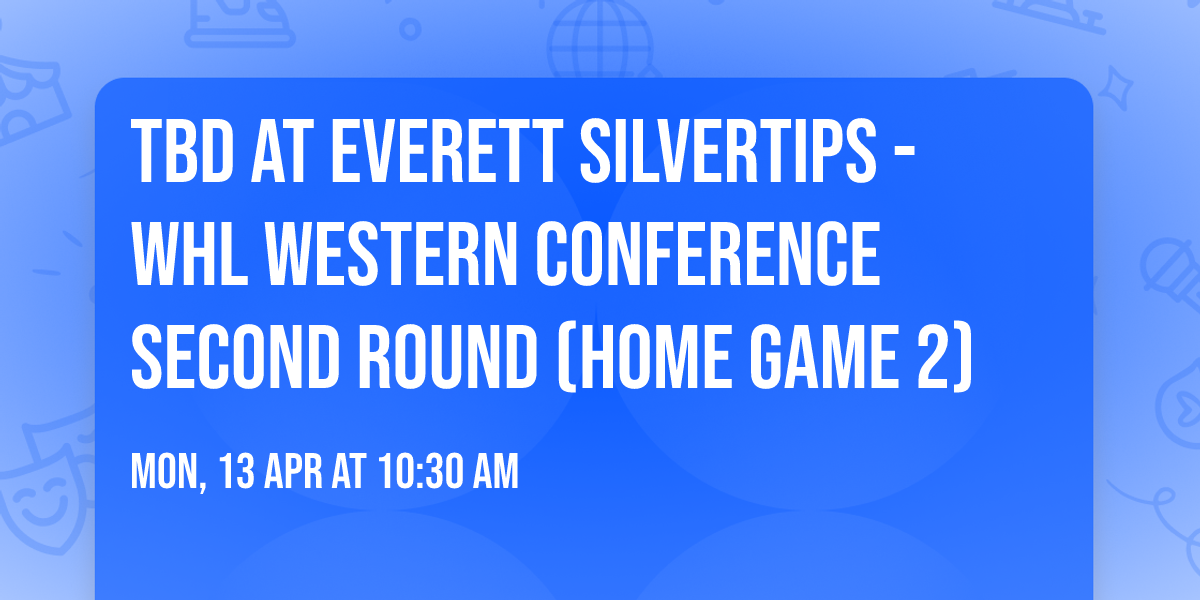 TBD AT EVERETT SILVERTIPS - WHL WESTERN CONFERENCE SECOND ROUND (HOME GAME 2)

MON, 13 APR AT 10:30 AM